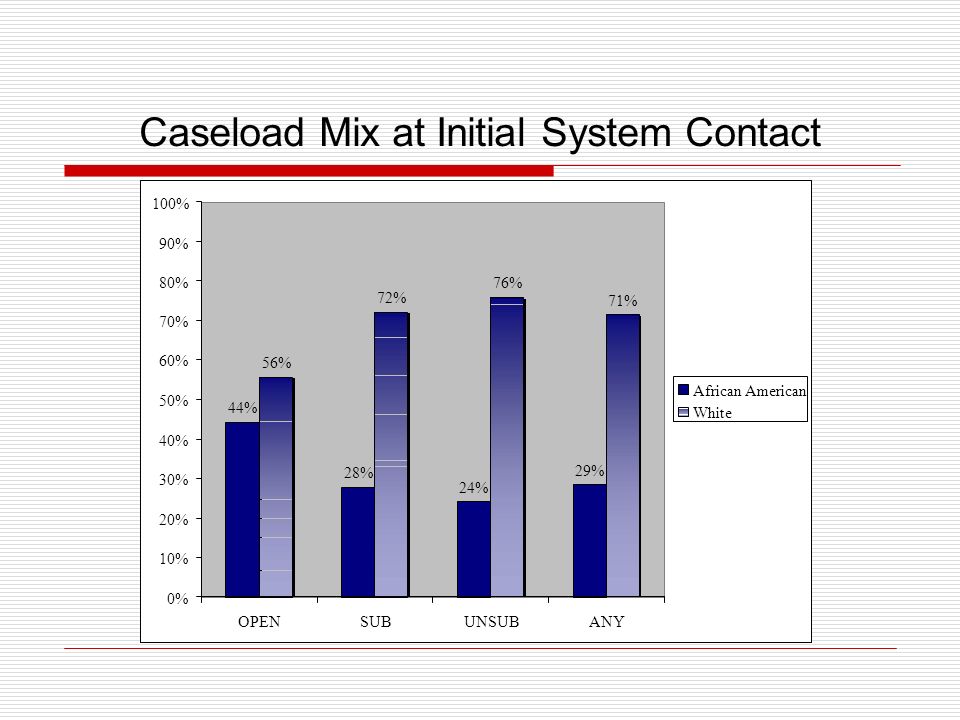 Caseload Mix at Initial System Contact

100%
90%
80%
70%
60%
50%
40%
30%
20%
10%
0%

44%
56%
28%
72%
24%
76%
29%
71%

OPEN
SUB
UNSUB
ANY

African American
White